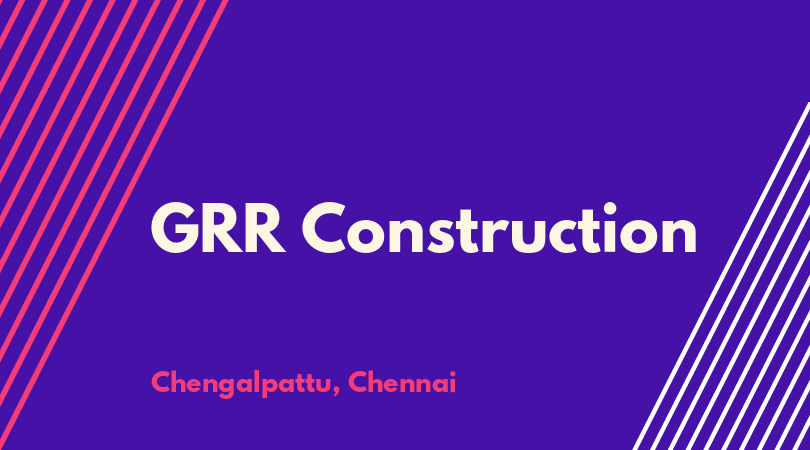 GRR Construction

Chengalpattu, Chennai